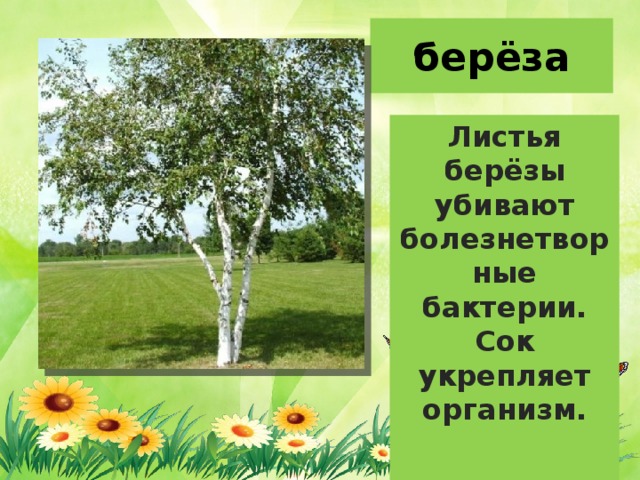 берёза

Листья берёзы убивают болезнетворные бактерии. Сок укрепляет организм.